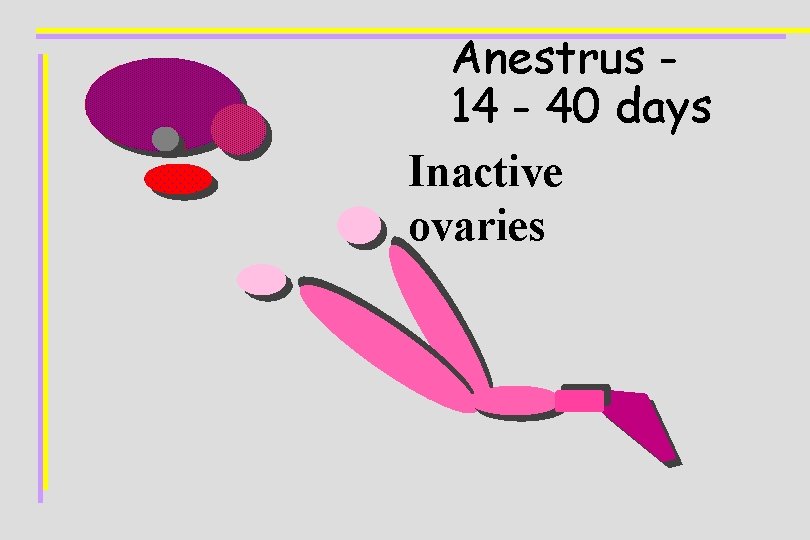 Anestrus - 14 - 40 days

Inactive ovaries